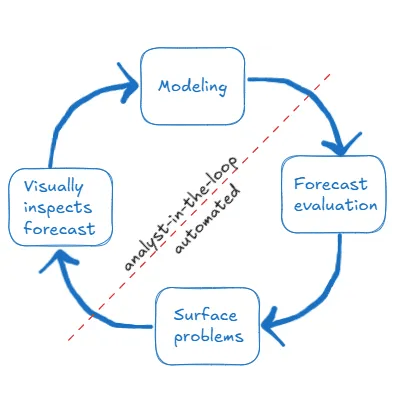 Modeling

Forecast evaluation

Surface problems

Visually inspects forecast

analyst-in-the-loop

automated